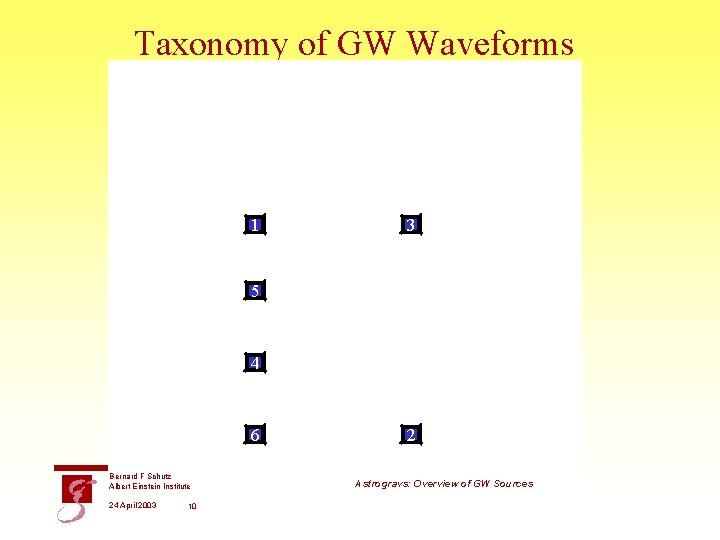 Taxonomy of GW Waveforms

1

3

5

4

6

2

Bernard F Schutz
Albert Einstein Institute

24 April 2003

10

Astrogravs: Overview of GW Sources